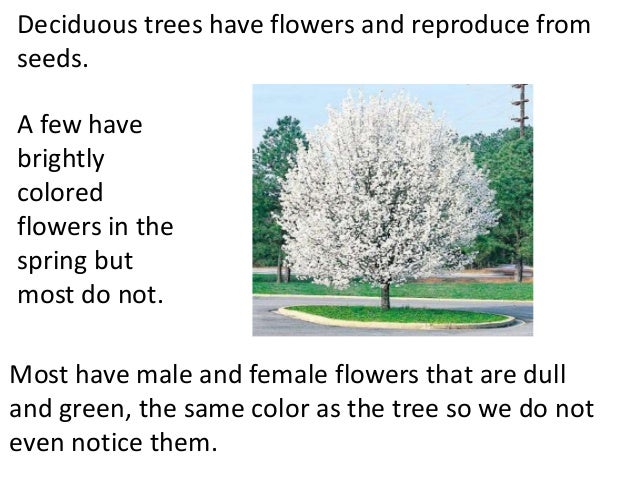 Deciduous trees have flowers and reproduce from seeds.

A few have brightly colored flowers in the spring but most do not.

Most have male and female flowers that are dull and green, the same color as the tree so we do not even notice them.